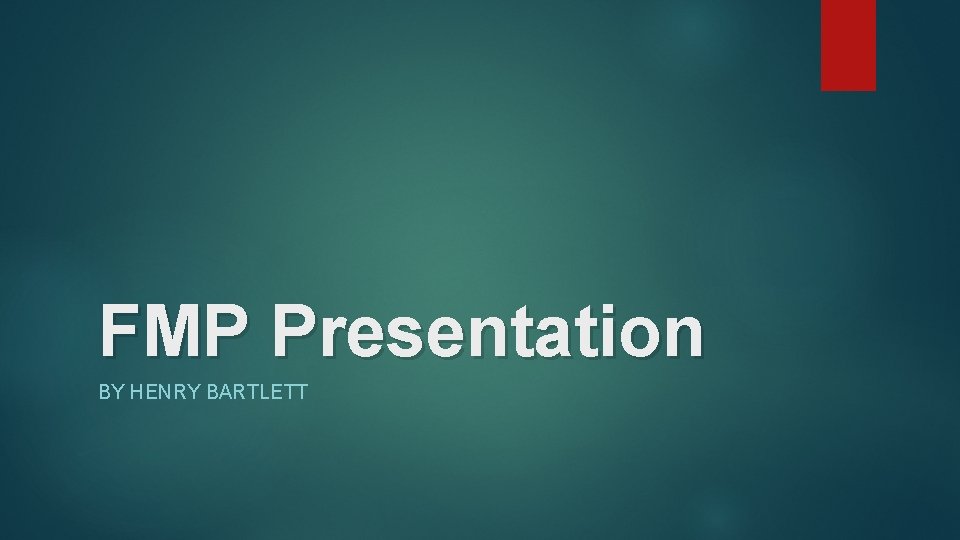 FMP Presentation

BY HENRY BARTLETT